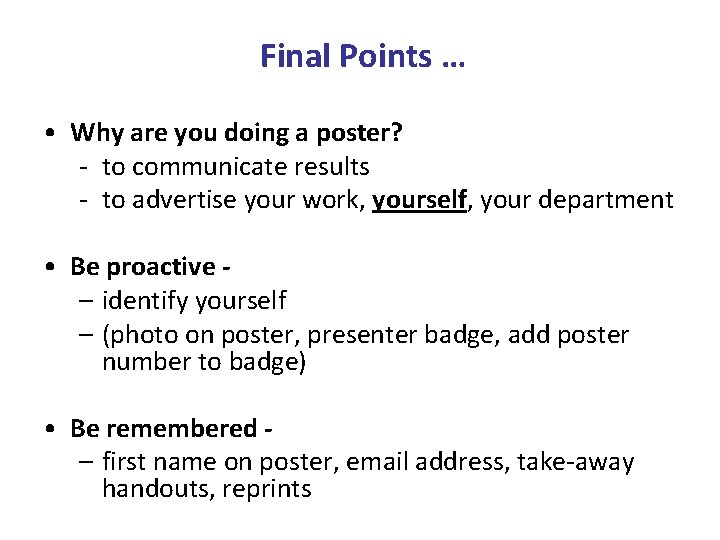 Final Points …

• Why are you doing a poster?
  - to communicate results
  - to advertise your work, yourself, your department

• Be proactive -
  – identify yourself
  – (photo on poster, presenter badge, add poster number to badge)

• Be remembered -
  – first name on poster, email address, take-away handouts, reprints